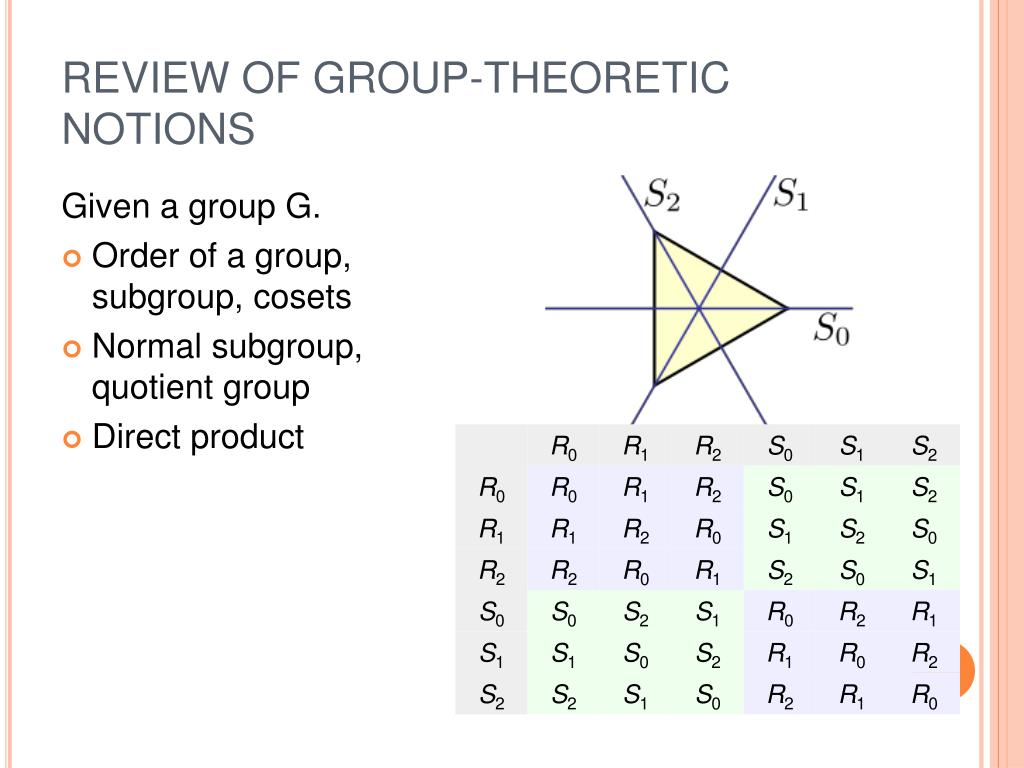 REVIEW OF GROUP-THEORETIC NOTIONS

Given a group G.

Order of a group, subgroup, cosets

Normal subgroup, quotient group

Direct product

$S_2$ $S_1$ $S_0$

|  | $R_0$ | $R_1$ | $R_2$ | $S_0$ | $S_1$ | $S_2$ |
|---|---|---|---|---|---|---|
| $R_0$ | $R_0$ | $R_1$ | $R_2$ | $S_0$ | $S_1$ | $S_2$ |
| $R_1$ | $R_1$ | $R_2$ | $R_0$ | $S_1$ | $S_2$ | $S_0$ |
| $R_2$ | $R_2$ | $R_0$ | $R_1$ | $S_2$ | $S_0$ | $S_1$ |
| $S_0$ | $S_0$ | $S_2$ | $S_1$ | $R_0$ | $R_2$ | $R_1$ |
| $S_1$ | $S_1$ | $S_0$ | $S_2$ | $R_1$ | $R_0$ | $R_2$ |
| $S_2$ | $S_2$ | $S_1$ | $S_0$ | $R_2$ | $R_1$ | $R_0$ |